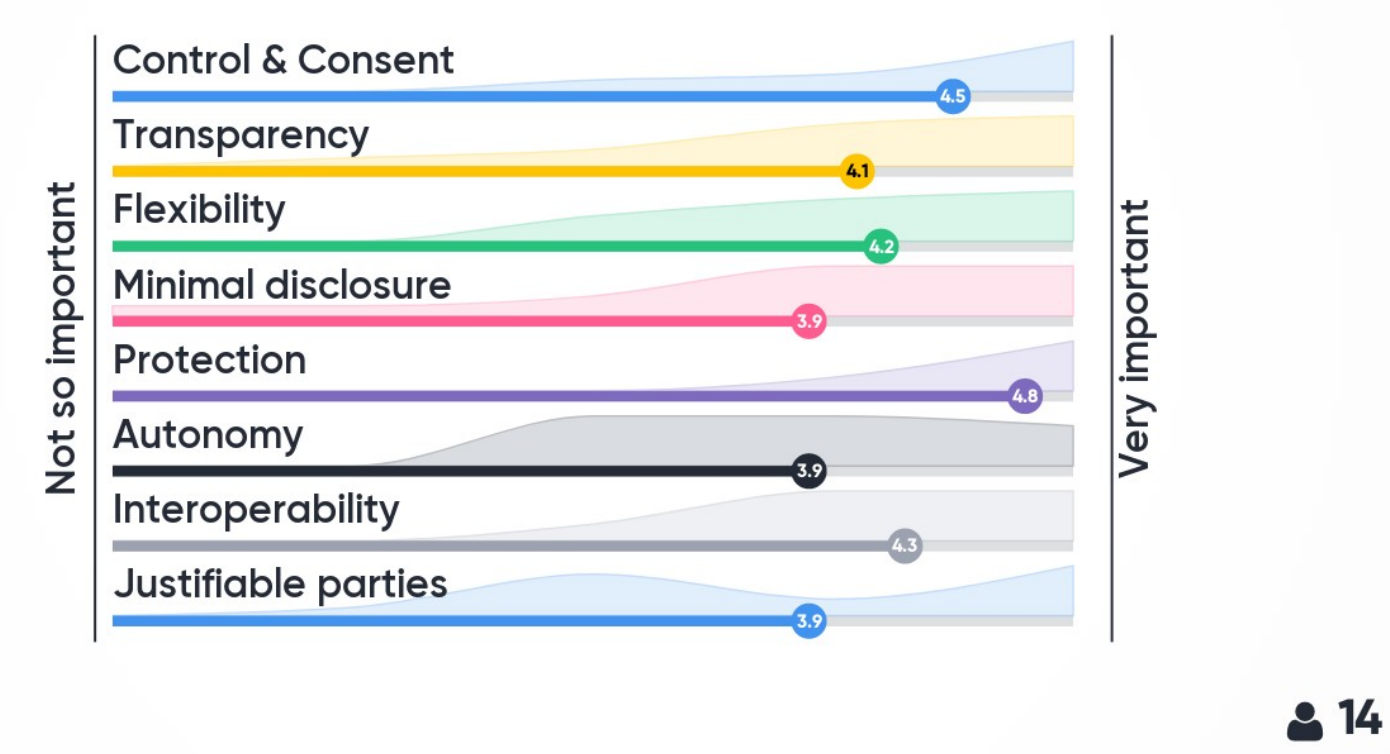 Not so important

Control & Consent
4.5

Transparency
4.1

Flexibility
4.2

Minimal disclosure
3.9

Protection
4.8

Autonomy
3.9

Interoperability
4.3

Justifiable parties
3.9

Very important

14